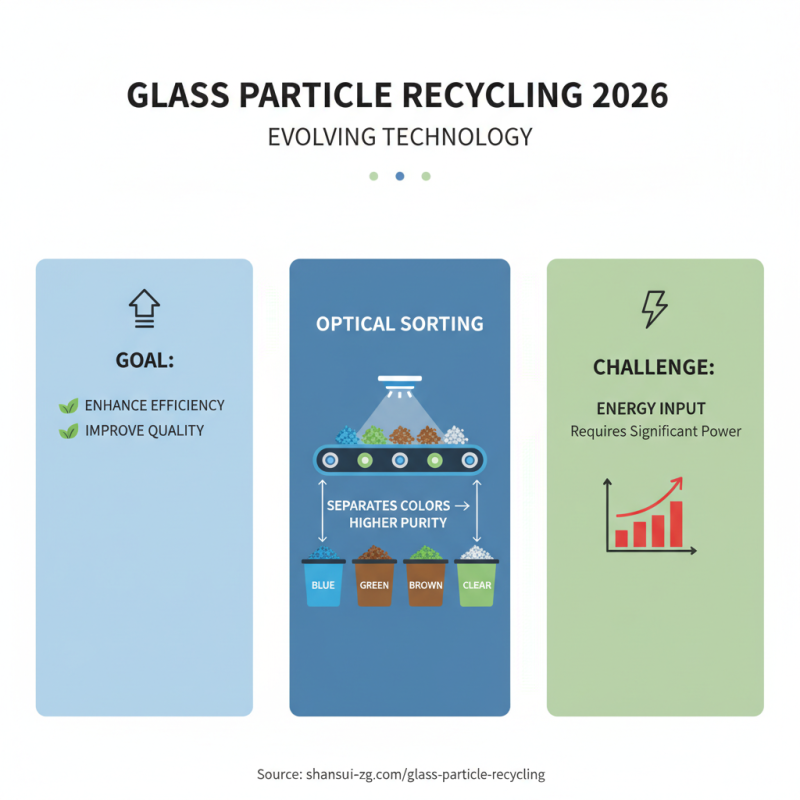 GLASS PARTICLE RECYCLING 2026

EVOLVING TECHNOLOGY

GOAL:

ENHANCE EFFICIENCY

IMPROVE QUALITY

OPTICAL SORTING

SEPARATES COLORS → HIGHER PURITY

BLUE

GREEN

BROWN

CLEAR

CHALLENGE:

ENERGY INPUT

Requires Significant Power

Source: shansui-zg.com/glass-particle-recycling